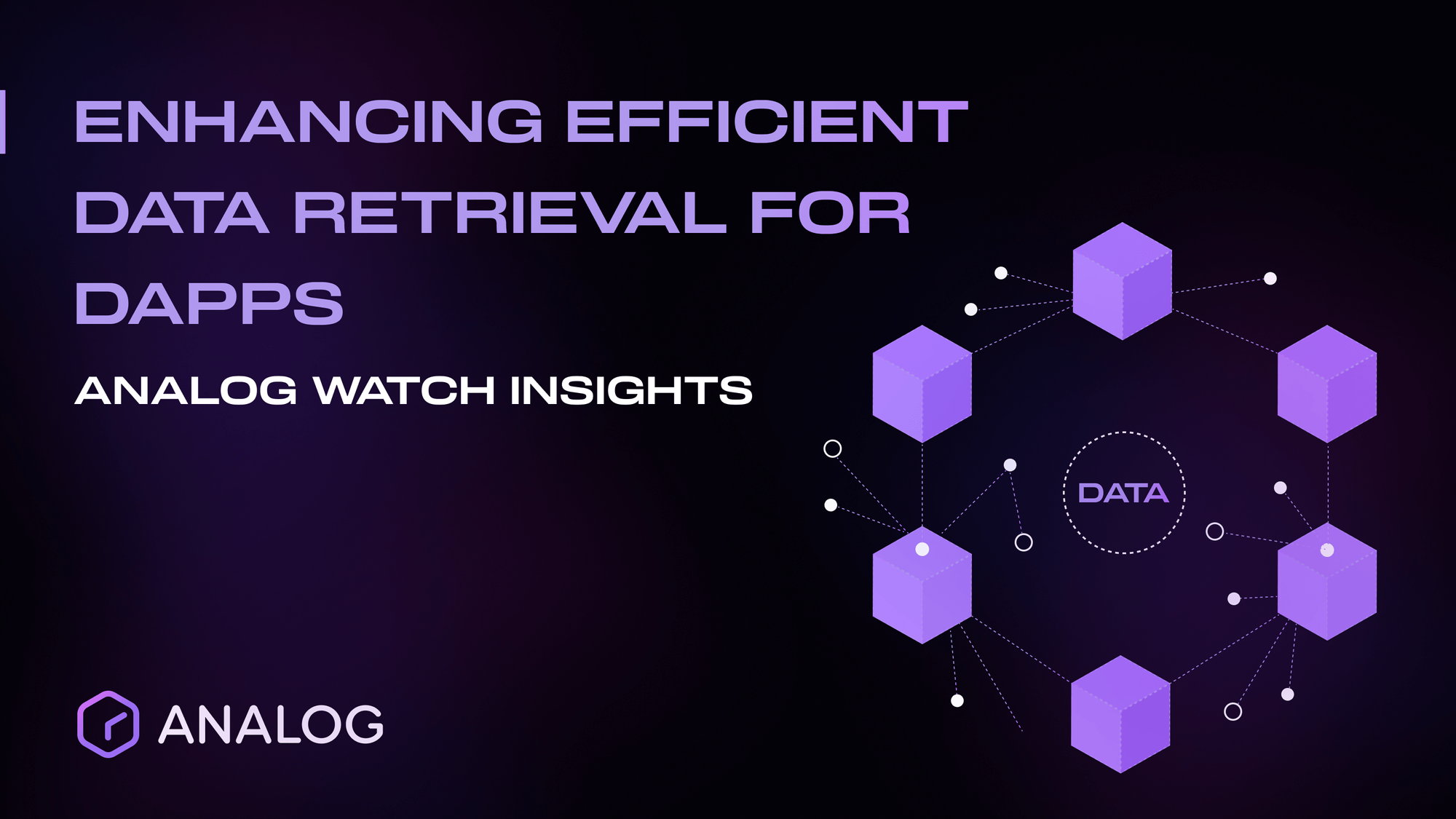 ENHANCING EFFICIENT DATA RETRIEVAL FOR DAPPS

ANALOG WATCH INSIGHTS

DATA

ANALOG